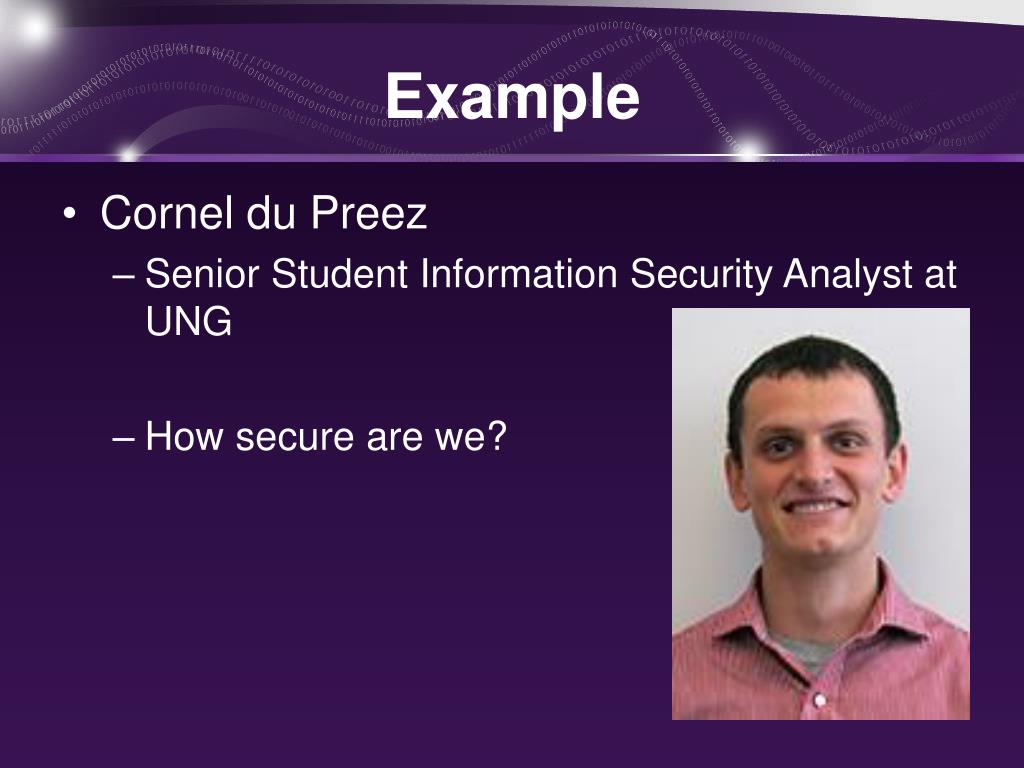 Example

• Cornel du Preez
– Senior Student Information Security Analyst at UNG

– How secure are we?